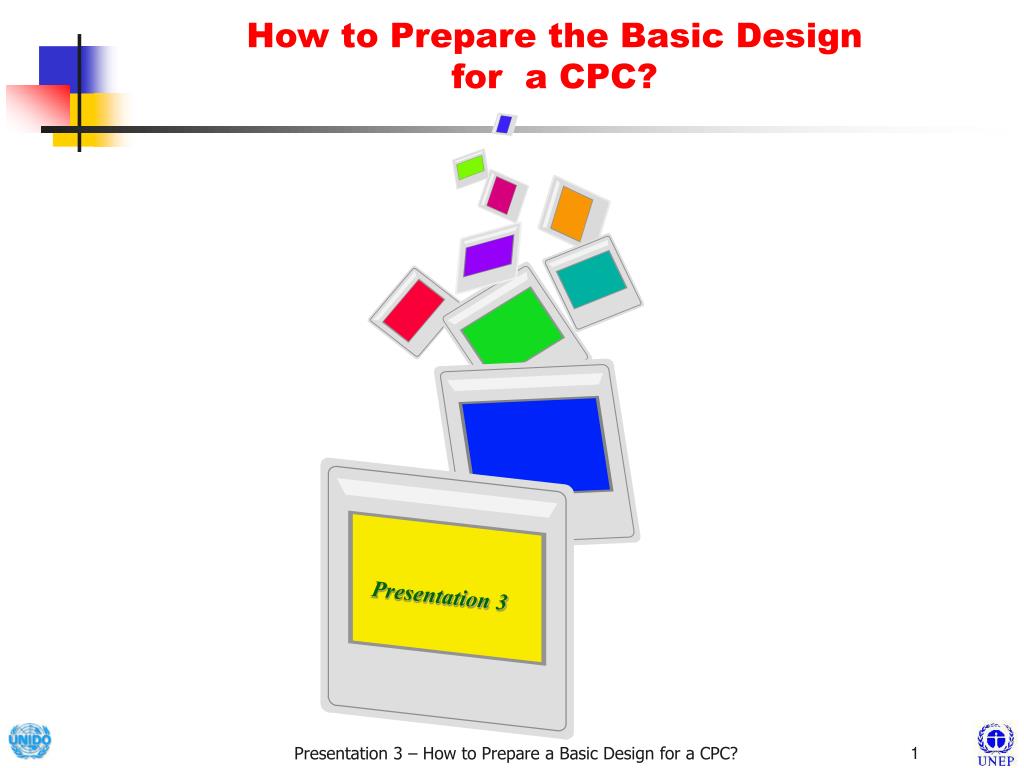 How to Prepare the Basic Design for a CPC?

Presentation 3

UNIDO

Presentation 3 – How to Prepare a Basic Design for a CPC?

1

UNEP